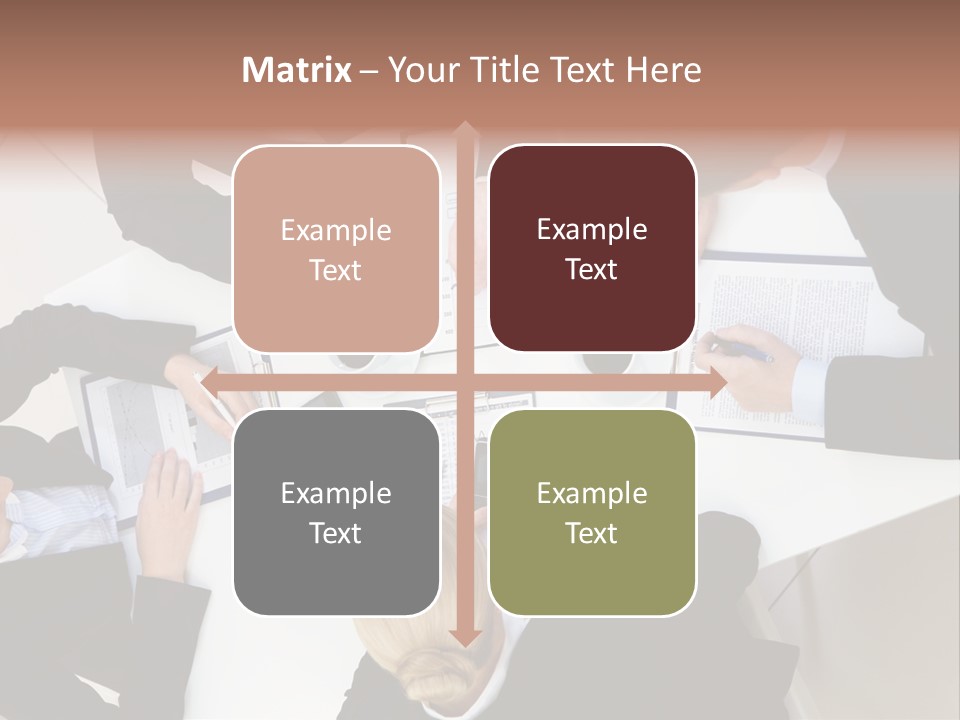 Matrix – Your Title Text Here

Example Text

Example Text

Example Text

Example Text